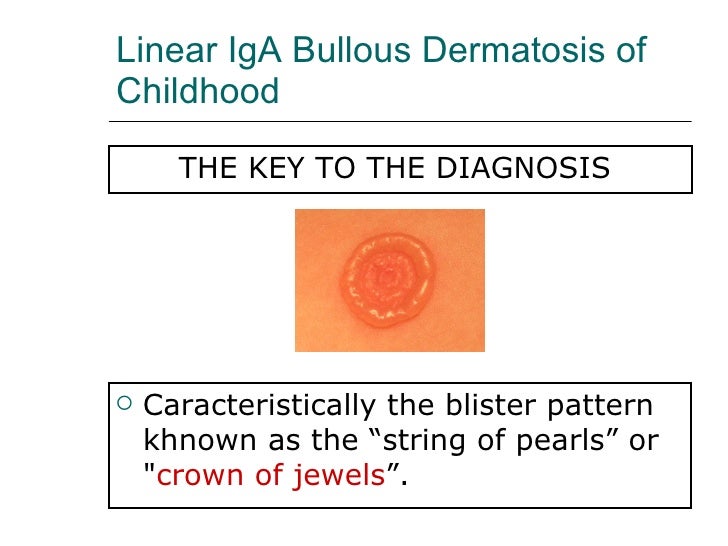 Linear IgA Bullous Dermatosis of Childhood

THE KEY TO THE DIAGNOSIS

○ Caracteristically the blister pattern khnown as the “string of pearls” or "crown of jewels”.